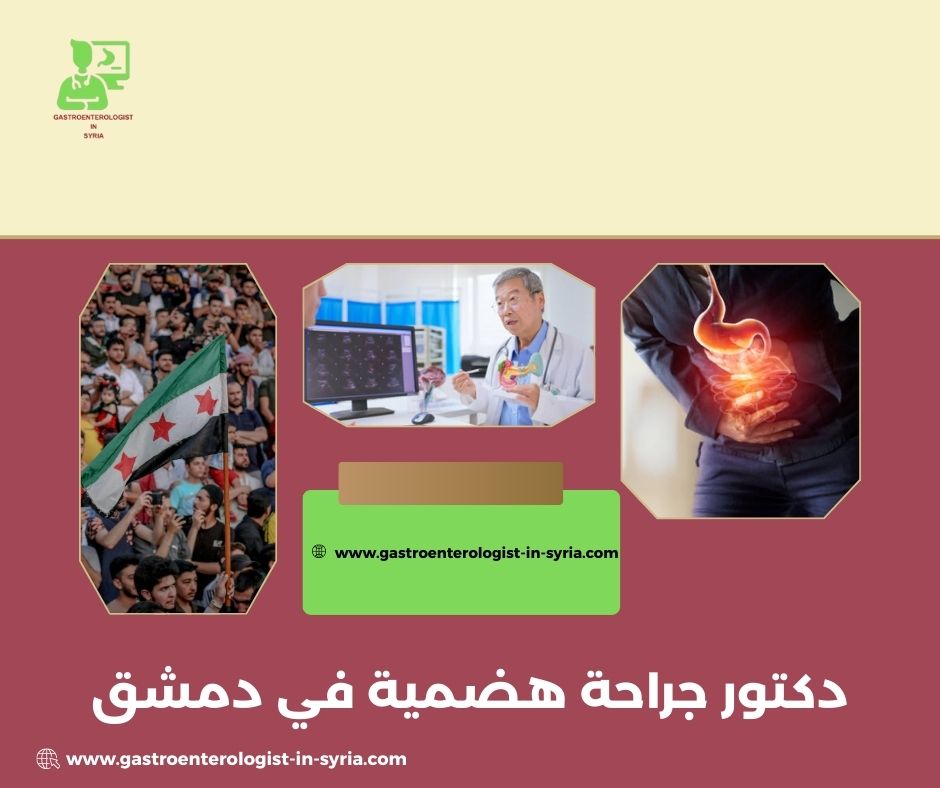 GASTROENTEROLOGIST
IN
SYRIA

www.gastroenterologist-in-syria.com

دكتور جراحة هضمية في دمشق

www.gastroenterologist-in-syria.com